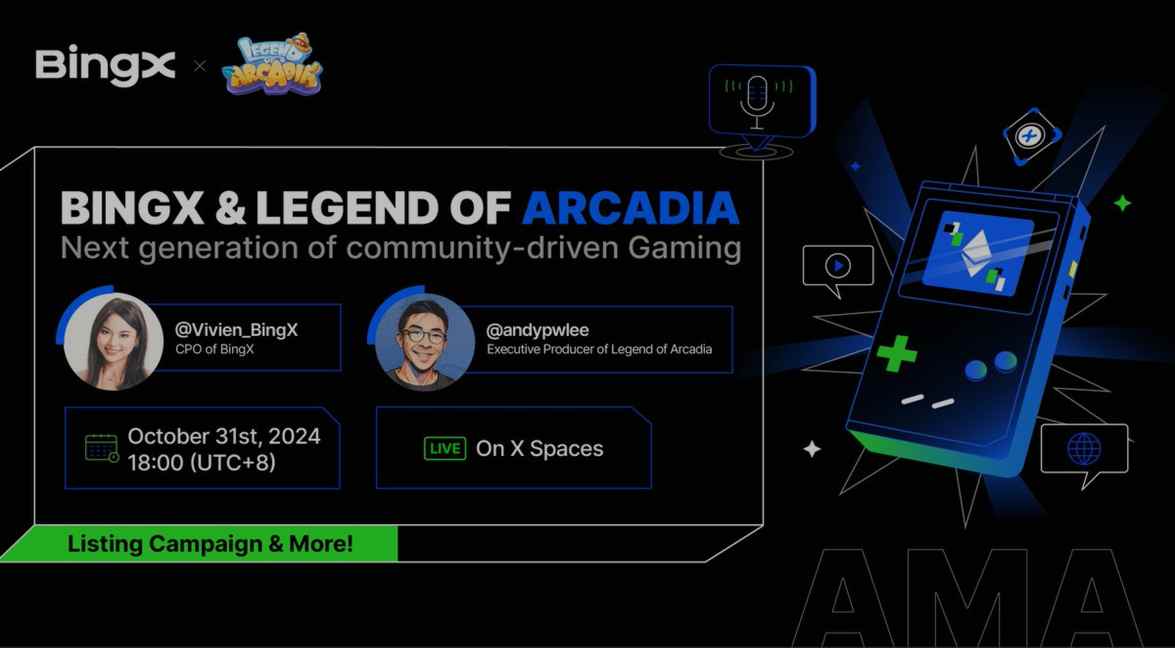 BingX × LEGEND OF ARCADIA

BINGX & LEGEND OF ARCADIA
Next generation of community-driven Gaming

@Vivien_BingX
CPO of BingX

@andypwlee
Executive Producer of Legend of Arcadia

October 31st, 2024
18:00 (UTC+8)

LIVE On X Spaces

Listing Campaign & More!

AMA